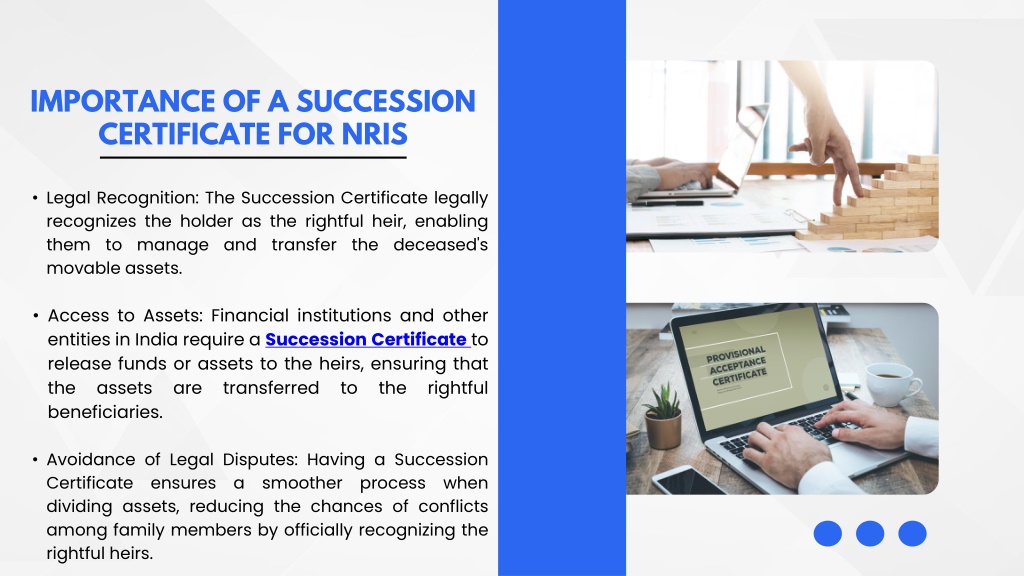 IMPORTANCE OF A SUCCESSION CERTIFICATE FOR NRIS

• Legal Recognition: The Succession Certificate legally recognizes the holder as the rightful heir, enabling them to manage and transfer the deceased's movable assets.

• Access to Assets: Financial institutions and other entities in India require a Succession Certificate to release funds or assets to the heirs, ensuring that the assets are transferred to the rightful beneficiaries.

• Avoidance of Legal Disputes: Having a Succession Certificate ensures a smoother process when dividing assets, reducing the chances of conflicts among family members by officially recognizing the rightful heirs.

PROVISIONAL ACCEPTANCE CERTIFICATE